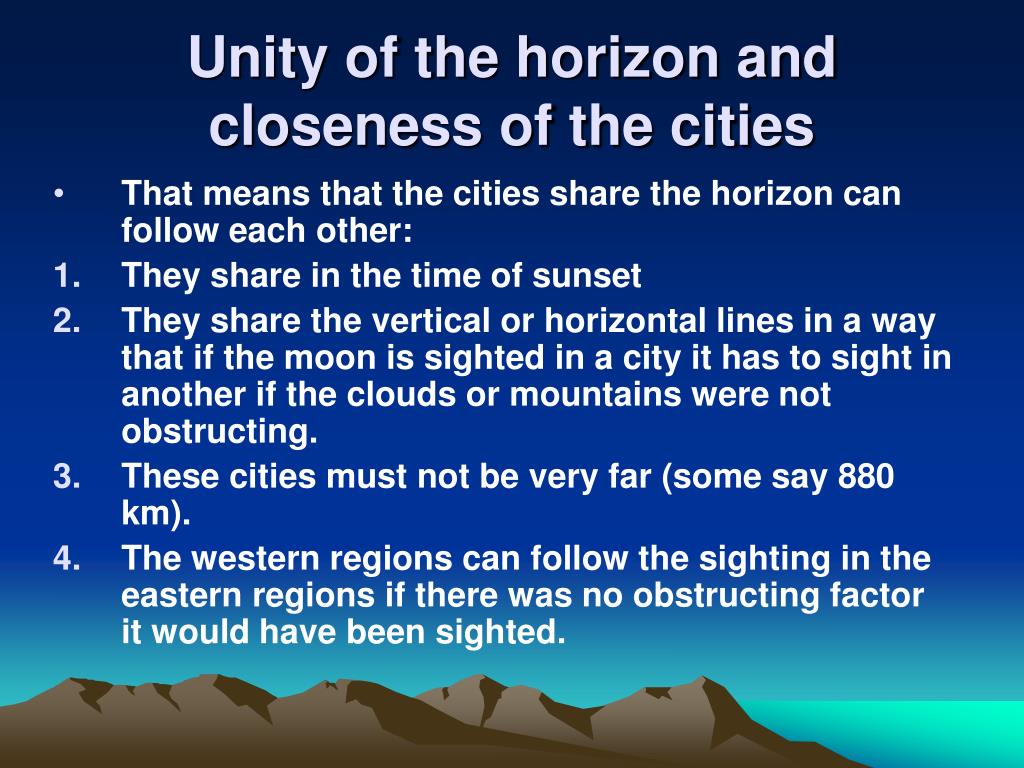 Unity of the horizon and closeness of the cities

• That means that the cities share the horizon can follow each other:
1. They share in the time of sunset
2. They share the vertical or horizontal lines in a way that if the moon is sighted in a city it has to sight in another if the clouds or mountains were not obstructing.
3. These cities must not be very far (some say 880 km).
4. The western regions can follow the sighting in the eastern regions if there was no obstructing factor it would have been sighted.